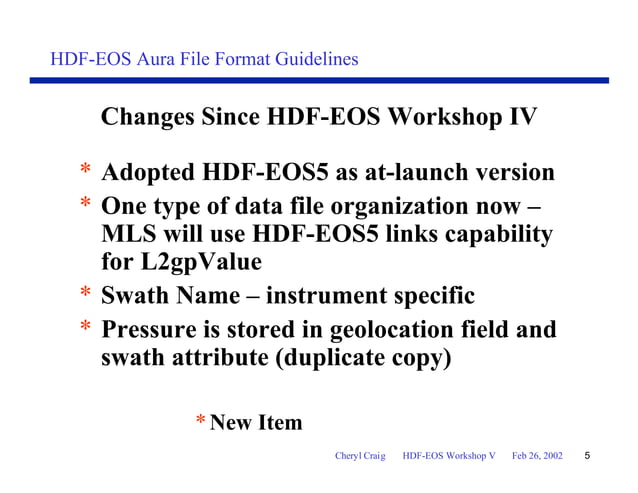 HDF-EOS Aura File Format Guidelines

Changes Since HDF-EOS Workshop IV

* Adopted HDF-EOS5 as at-launch version
* One type of data file organization now – MLS will use HDF-EOS5 links capability for L2gpValue
* Swath Name – instrument specific
* Pressure is stored in geolocation field and swath attribute (duplicate copy)

* New Item

Cheryl Craig HDF-EOS Workshop V Feb 26, 2002 5